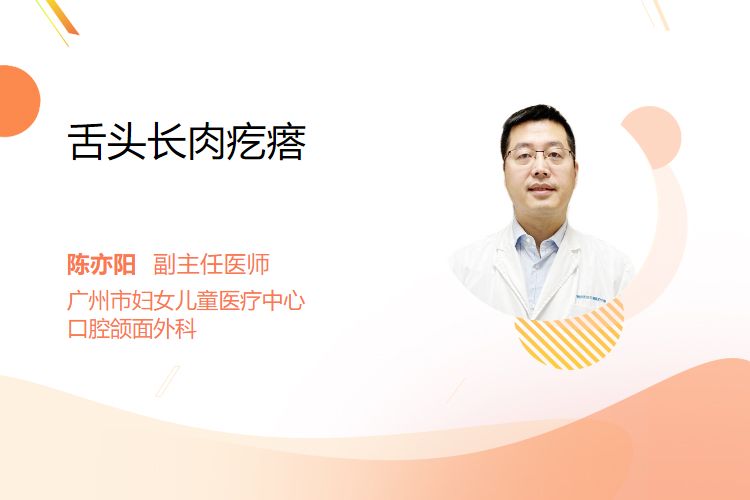 舌头长肉疙瘩

陈亦阳 副主任医师
广州市妇女儿童医疗中心
口腔颌面外科